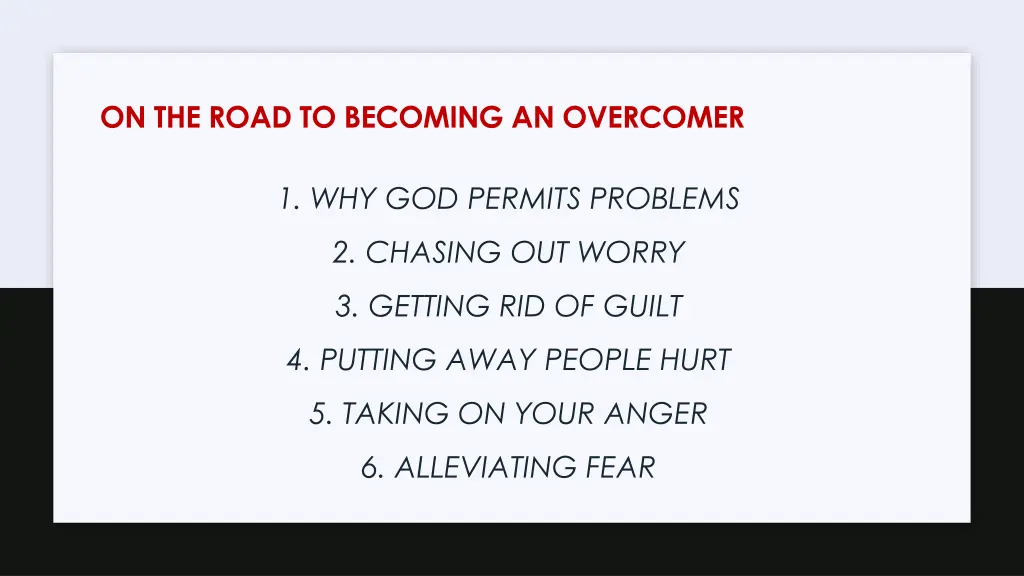 ON THE ROAD TO BECOMING AN OVERCOMER

1. WHY GOD PERMITS PROBLEMS

2. CHASING OUT WORRY

3. GETTING RID OF GUILT

4. PUTTING AWAY PEOPLE HURT

5. TAKING ON YOUR ANGER

6. ALLEVIATING FEAR